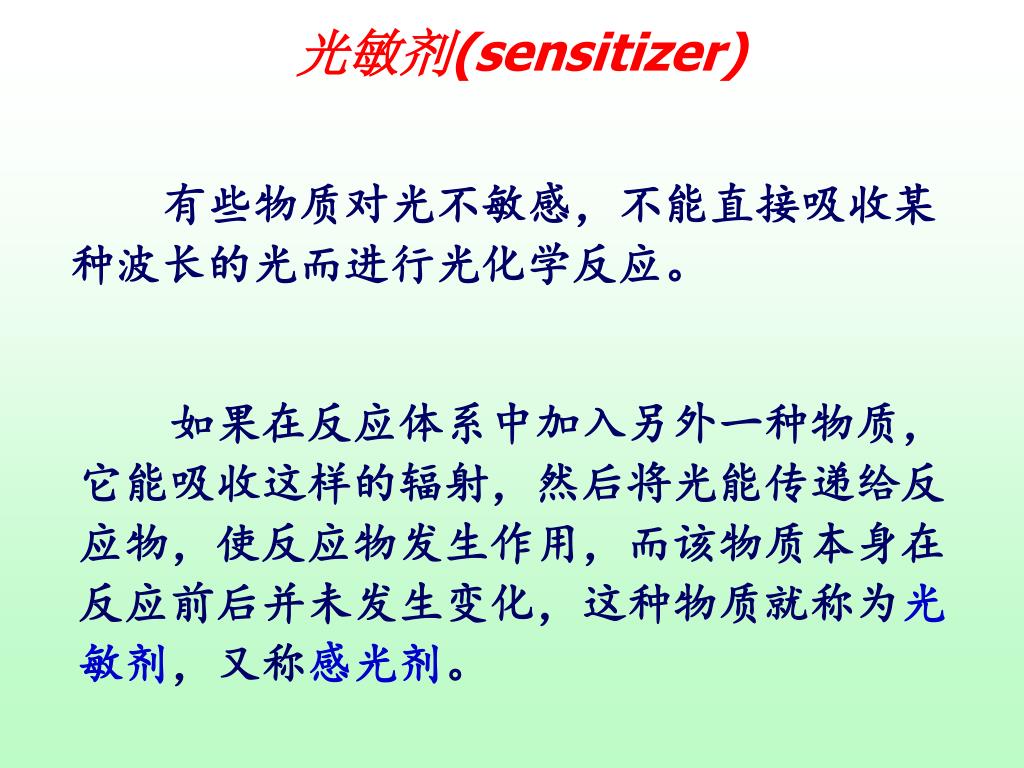 光敏剂(sensitizer)

有些物质对光不敏感，不能直接吸收某种波长的光而进行光化学反应。

如果在反应体系中加入另外一种物质，它能吸收这样的辐射，然后将光能传递给反应物，使反应物发生作用，而该物质本身在反应前后并未发生变化，这种物质就称为光敏剂，又称感光剂。